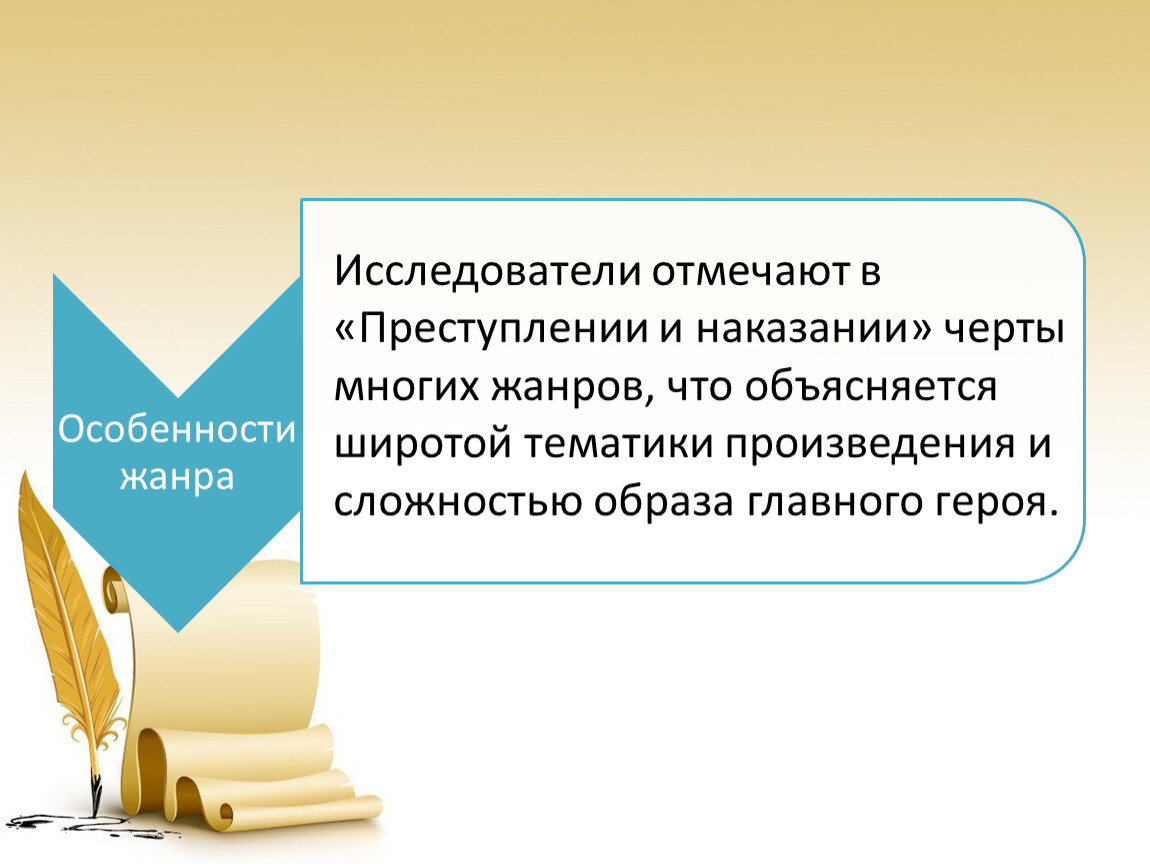 Особенности жанра

Исследователи отмечают в «Преступлении и наказании» черты многих жанров, что объясняется широтой тематики произведения и сложностью образа главного героя.